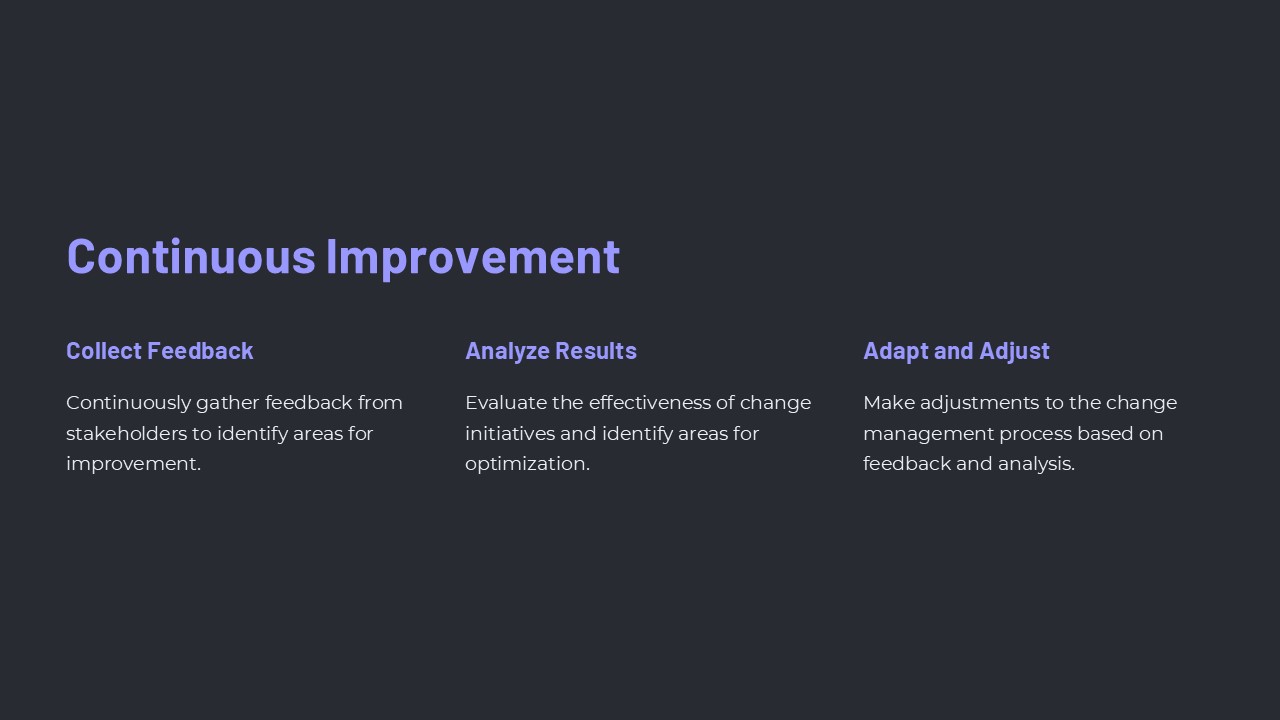 Continuous Improvement

Collect Feedback

Continuously gather feedback from stakeholders to identify areas for improvement.

Analyze Results

Evaluate the effectiveness of change initiatives and identify areas for optimization.

Adapt and Adjust

Make adjustments to the change management process based on feedback and analysis.